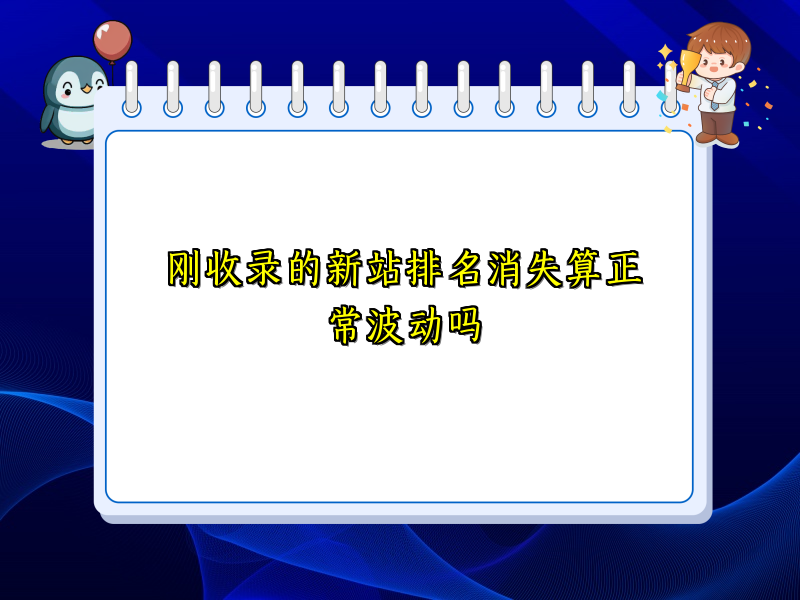 刚收录的新站排名消失算正常波动吗